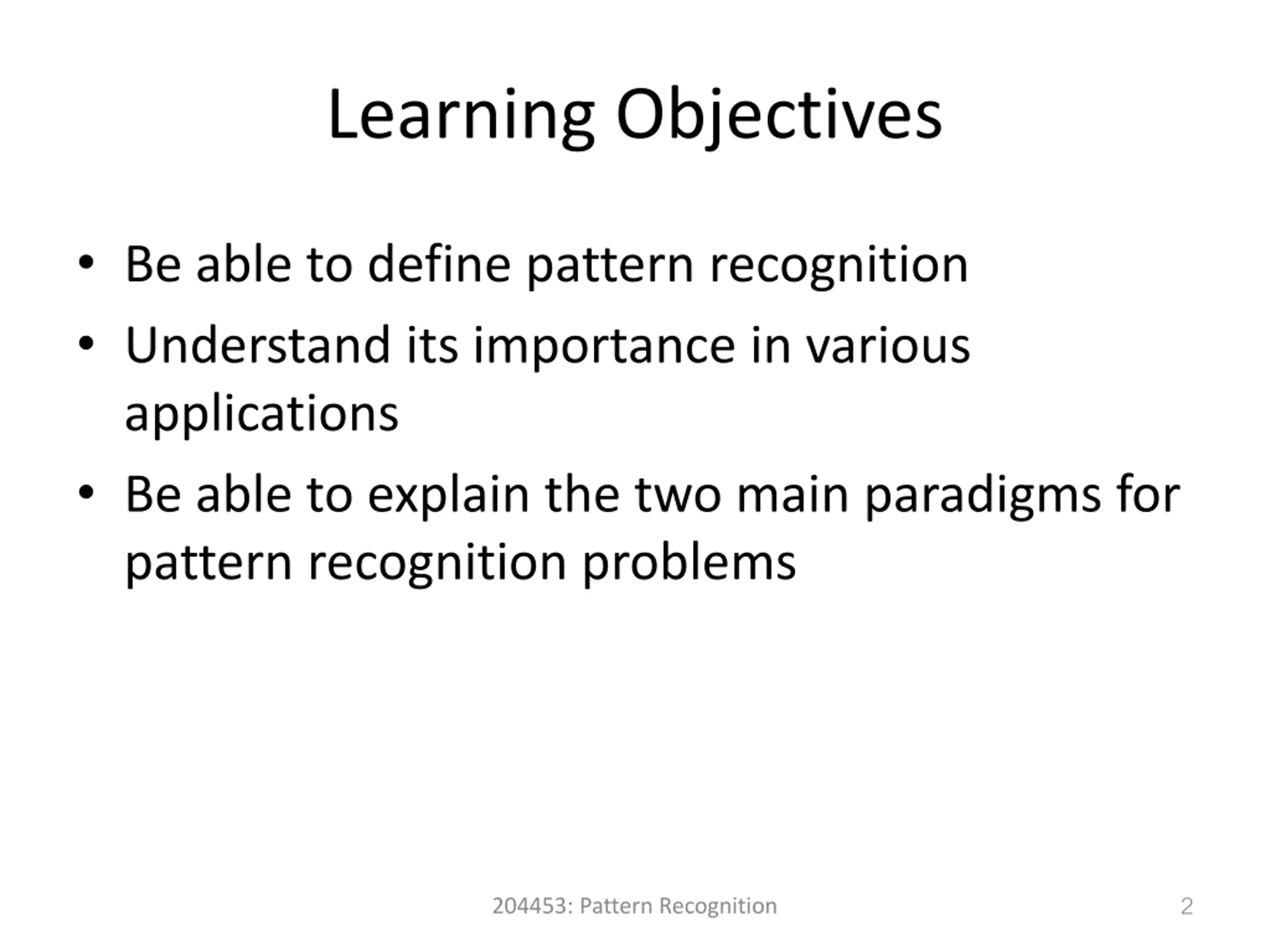 Learning Objectives

• Be able to define pattern recognition
• Understand its importance in various applications
• Be able to explain the two main paradigms for pattern recognition problems

204453: Pattern Recognition

2